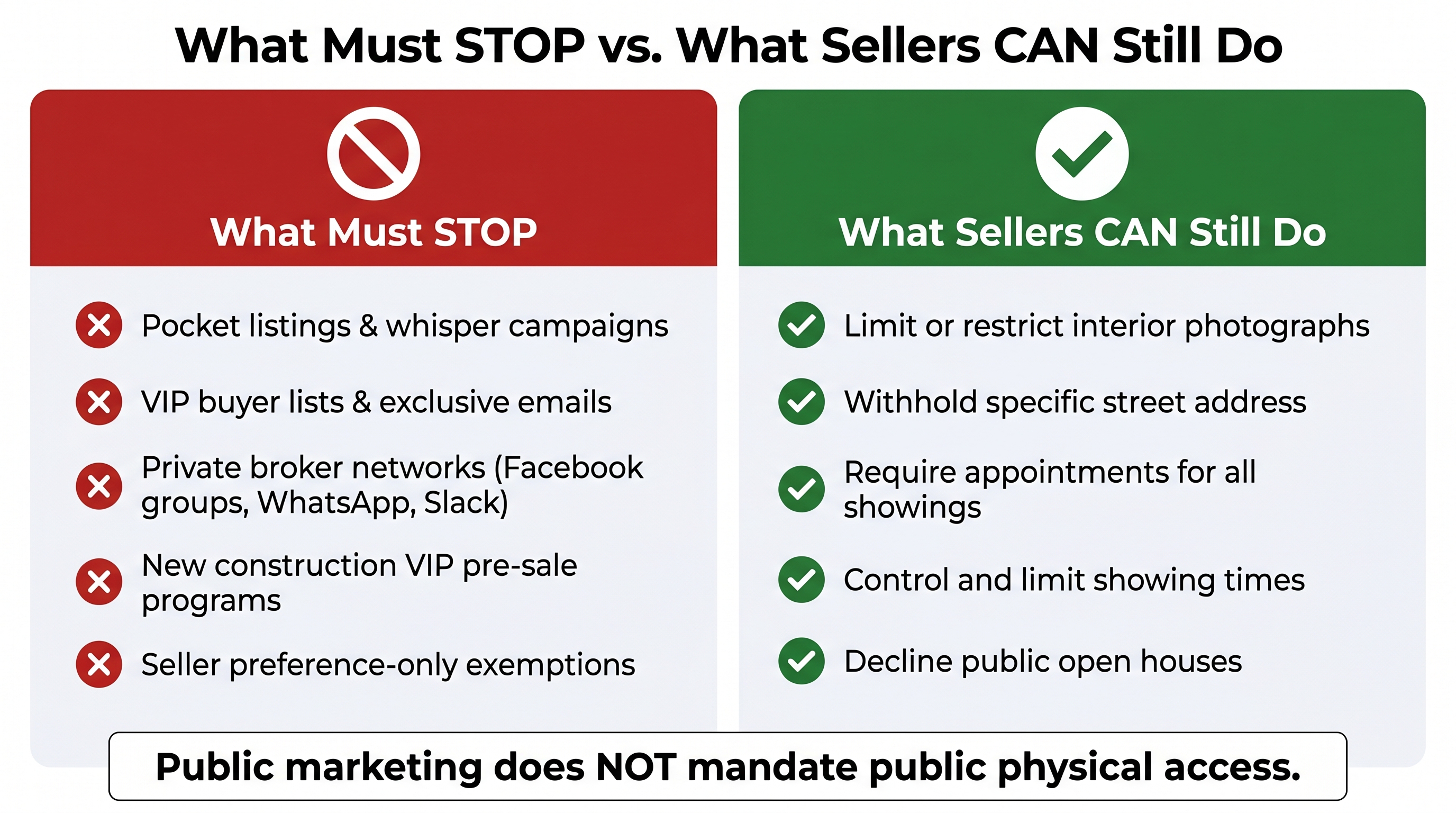 What Must STOP vs. What Sellers CAN Still Do

What Must STOP

Pocket listings & whisper campaigns

VIP buyer lists & exclusive emails

Private broker networks (Facebook groups, WhatsApp, Slack)

New construction VIP pre-sale programs

Seller preference-only exemptions

What Sellers CAN Still Do

Limit or restrict interior photographs

Withhold specific street address

Require appointments for all showings

Control and limit showing times

Decline public open houses

Public marketing does NOT mandate public physical access.